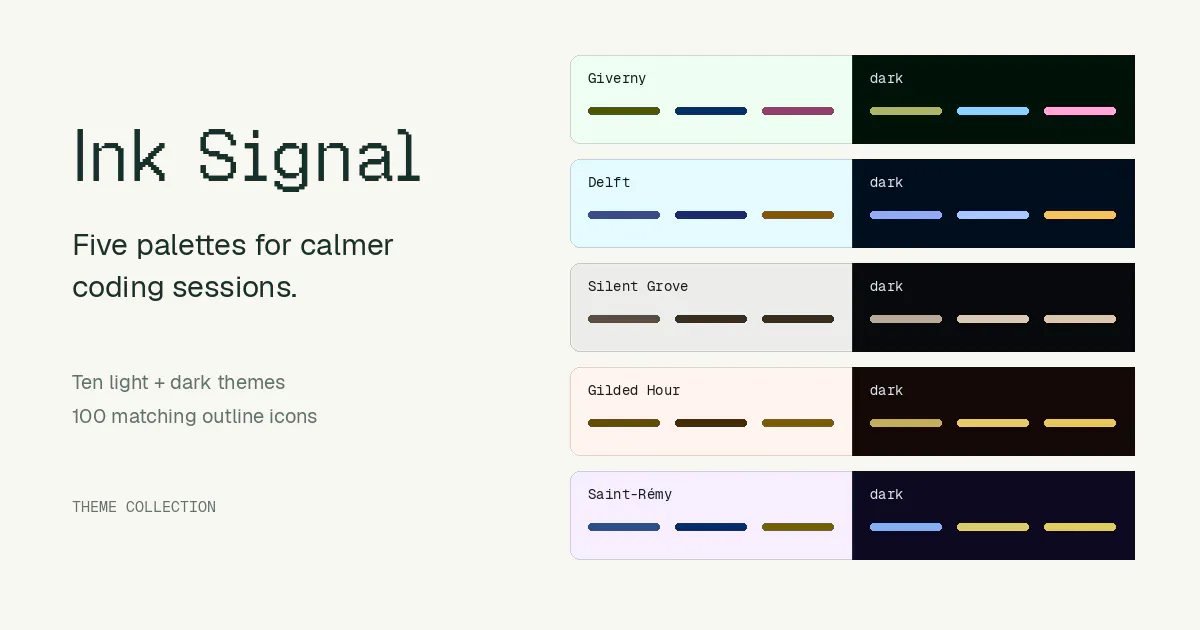 Ink Signal

Five palettes for calmer coding sessions.

Ten light + dark themes
100 matching outline icons

THEME COLLECTION

Giverny

dark

Delft

dark

Silent Grove

dark

Gilded Hour

dark

Saint-Rémy

dark